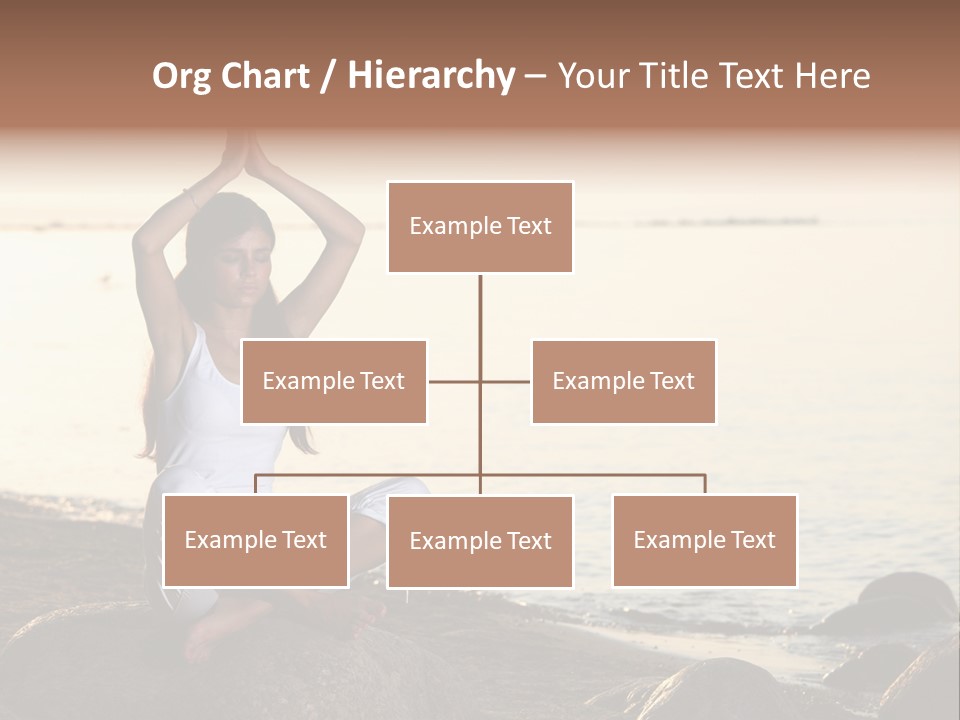 Org Chart / Hierarchy – Your Title Text Here

Example Text

Example Text

Example Text

Example Text

Example Text

Example Text